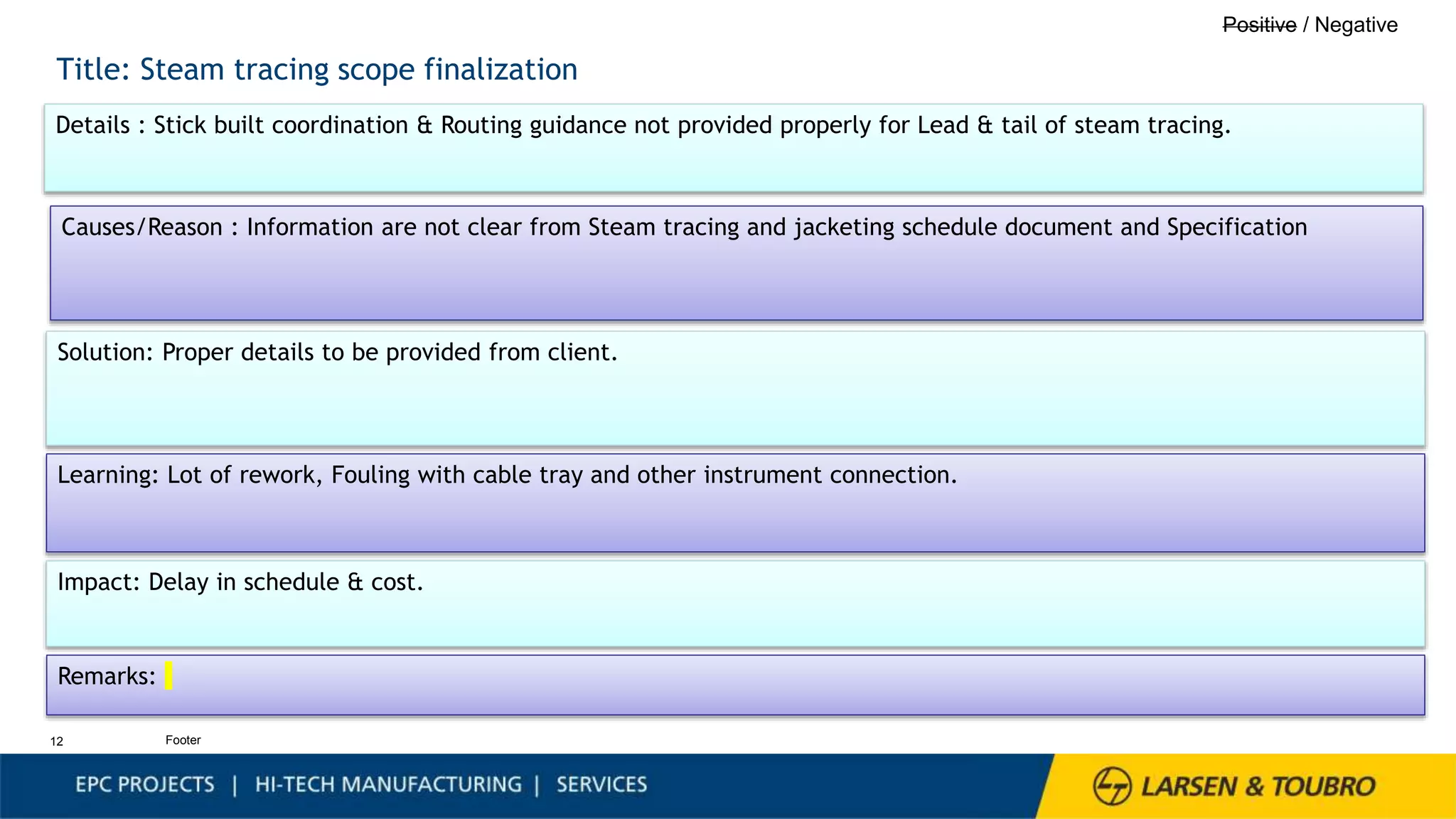 Positive / Negative

Title: Steam tracing scope finalization

Details : Stick built coordination & Routing guidance not provided properly for Lead & tail of steam tracing.

Causes/Reason : Information are not clear from Steam tracing and jacketing schedule document and Specification

Solution: Proper details to be provided from client.

Learning: Lot of rework, Fouling with cable tray and other instrument connection.

Impact: Delay in schedule & cost.

Remarks:

12 Footer

EPC PROJECTS | HI-TECH MANUFACTURING | SERVICES

LARSEN & TOUBRO